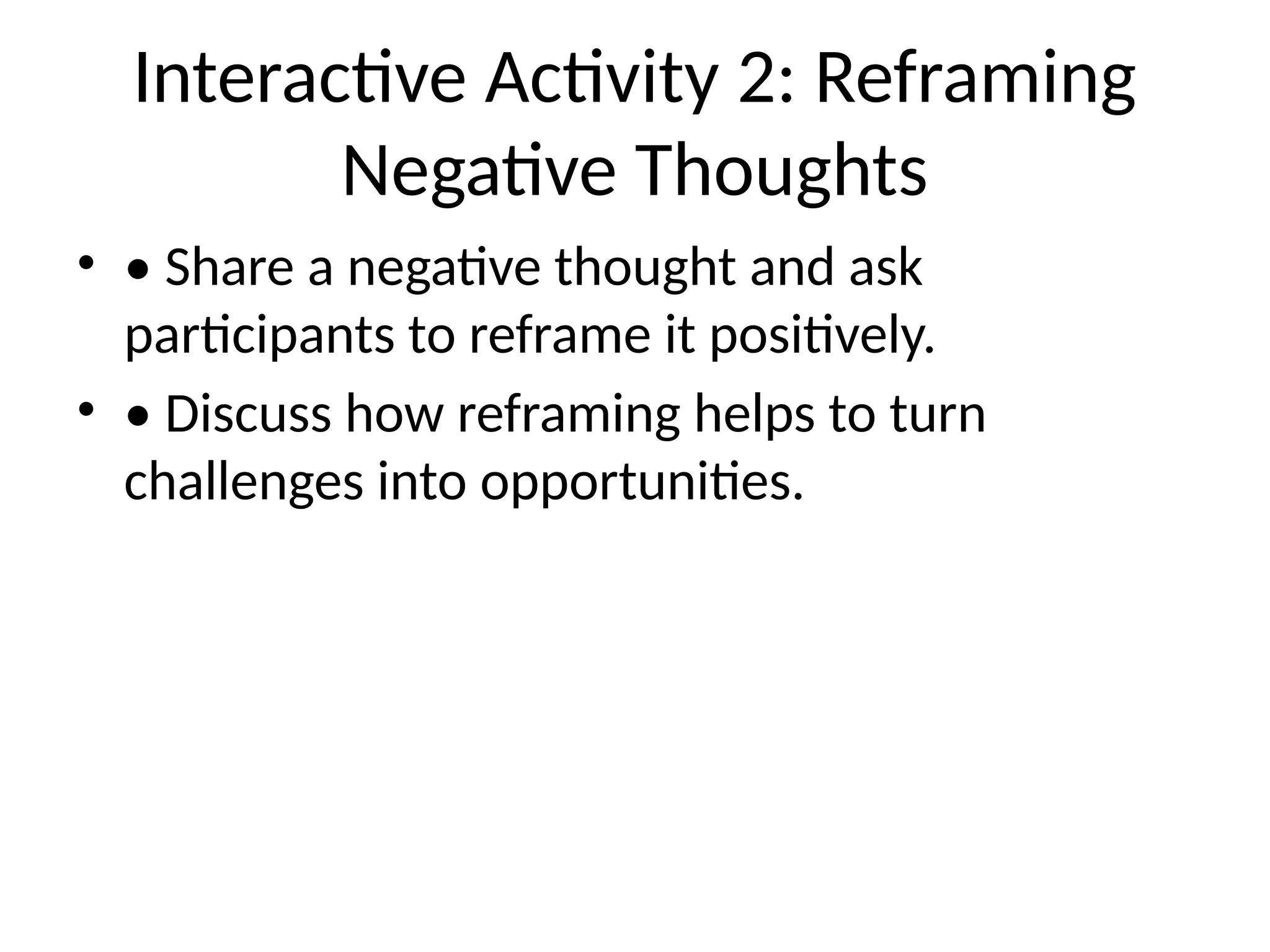 Interactive Activity 2: Reframing Negative Thoughts

• • Share a negative thought and ask participants to reframe it positively.
• • Discuss how reframing helps to turn challenges into opportunities.